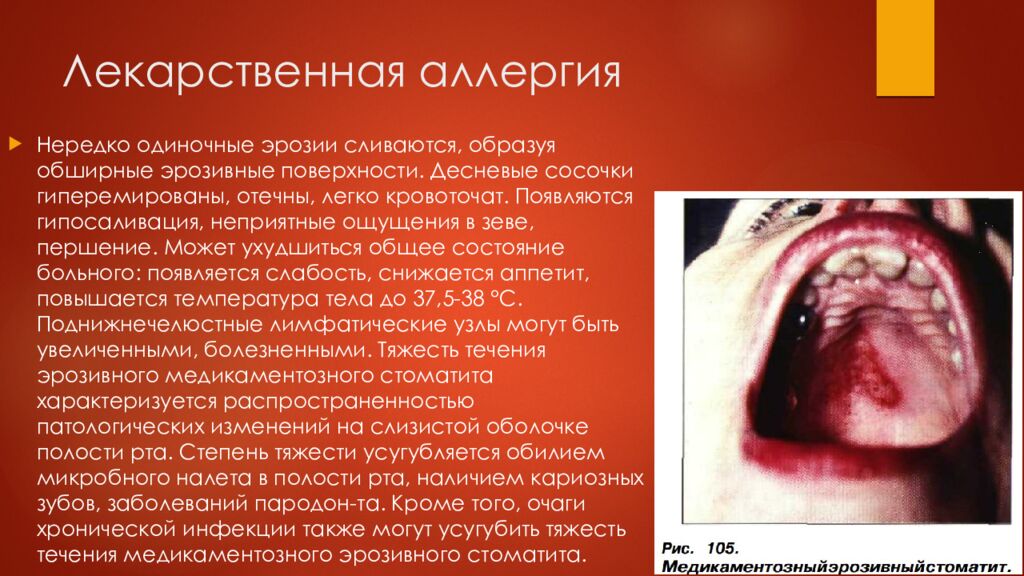 Лекарственная аллергия

Нередко одиночные эрозии сливаются, образуя обширные эрозивные поверхности. Десневые сосочки гиперемированы, отечны, легко кровоточат. Появляются гипосаливация, неприятные ощущения в зеве, першение. Может ухудшиться общее состояние больного: появляется слабость, снижается аппетит, повышается температура тела до 37,5-38 °С. Поднижнечелюстные лимфатические узлы могут быть увеличенными, болезненными. Тяжесть течения эрозивного медикаментозного стоматита характеризуется распространенностью патологических изменений на слизистой оболочке полости рта. Степень тяжести усугубляется обилием микробного налета в полости рта, наличием кариозных зубов, заболеваний пародон-та. Кроме того, очаги хронической инфекции также могут усугубить тяжесть течения медикаментозного эрозивного стоматита.

Рис. 105. Медикаментозныйэрозивныйстоматит.